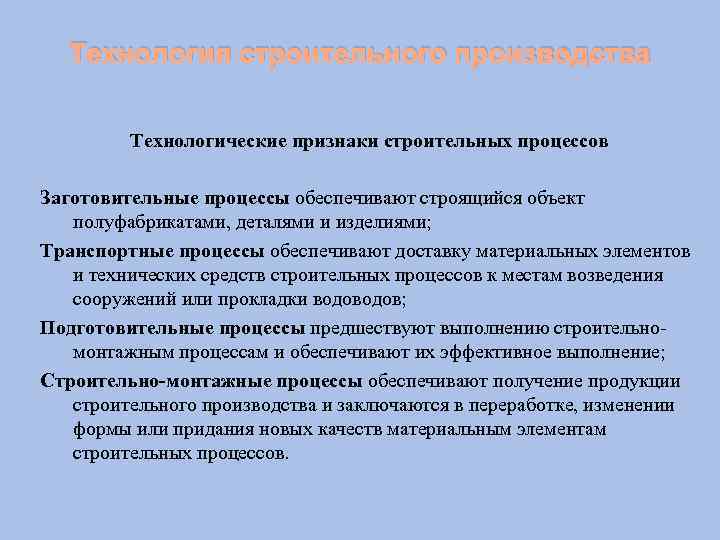 Технология строительного производства

Технологические признаки строительных процессов

Заготовительные процессы обеспечивают строящийся объект полуфабрикатами, деталями и изделиями;

Транспортные процессы обеспечивают доставку материальных элементов и технических средств строительных процессов к местам возведения сооружений или прокладки водоводов;

Подготовительные процессы предшествуют выполнению строительно-монтажным процессам и обеспечивают их эффективное выполнение;

Строительно-монтажные процессы обеспечивают получение продукции строительного производства и заключаются в переработке, изменении формы или придания новых качеств материальным элементам строительных процессов.